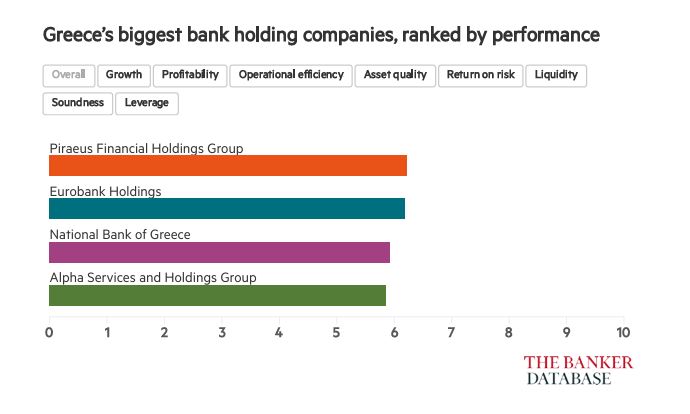 Greece's biggest bank holding companies, ranked by performance

Overall Growth Profitability Operational efficiency Asset quality Return on risk Liquidity Soundness Leverage

Piraeus Financial Holdings Group

Eurobank Holdings

National Bank of Greece

Alpha Services and Holdings Group

0 1 2 3 4 5 6 7 8 9 10

THE BANKER DATABASE